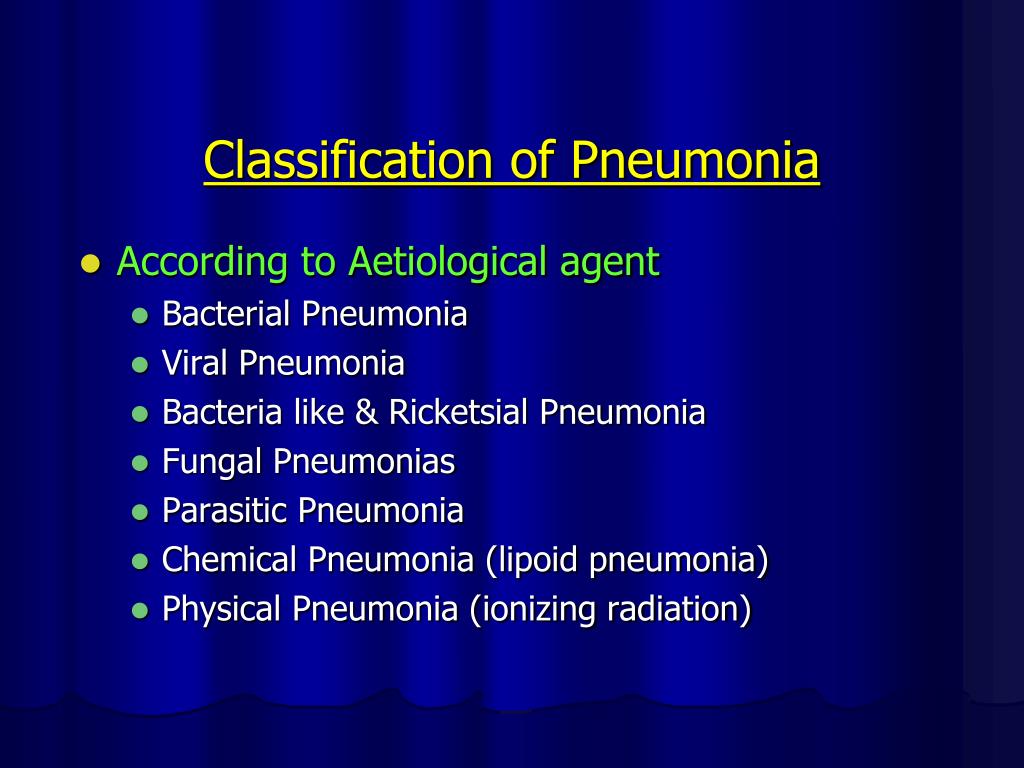 Classification of Pneumonia

- According to Aetiological agent
  - Bacterial Pneumonia
  - Viral Pneumonia
  - Bacteria like & Ricketsial Pneumonia
  - Fungal Pneumonias
  - Parasitic Pneumonia
  - Chemical Pneumonia (lipoid pneumonia)
  - Physical Pneumonia (ionizing radiation)